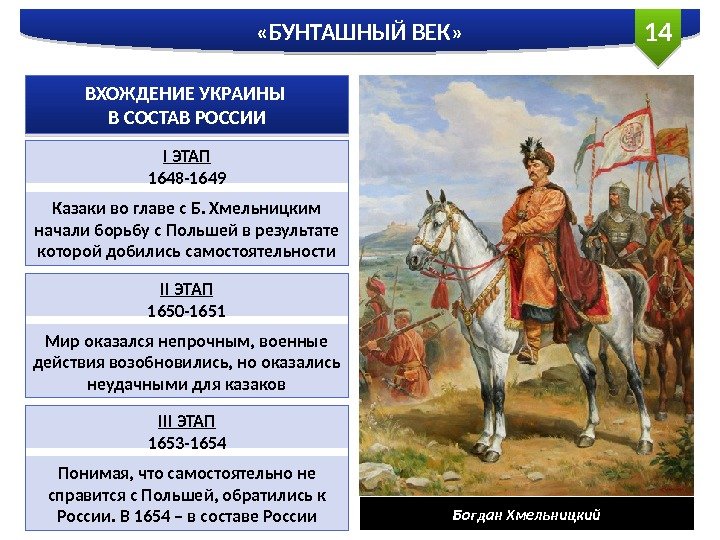 «БУНТАШНЫЙ ВЕК»

14

ВХОЖДЕНИЕ УКРАИНЫ В СОСТАВ РОССИИ

I ЭТАП
1648-1649

Казаки во главе с Б. Хмельницким начали борьбу с Польшей в результате которой добились самостоятельности

II ЭТАП
1650-1651

Мир оказался непрочным, военные действия возобновились, но оказались неудачными для казаков

III ЭТАП
1653-1654

Понимая, что самостоятельно не справится с Польшей, обратились к России. В 1654 – в составе России

Богдан Хмельницкий